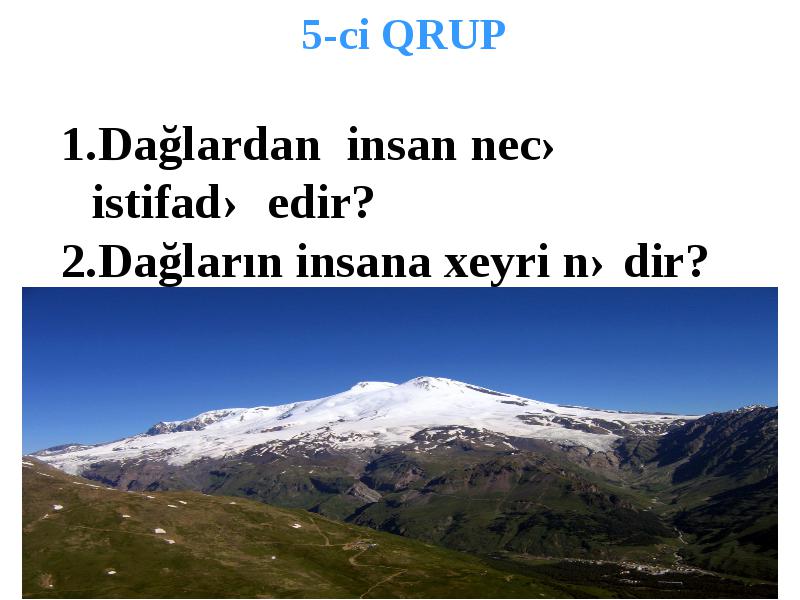 5-ci QRUP

1.Dağlardan insan nec› istifad› edir?
2.Dağların insana xeyri n› dir?